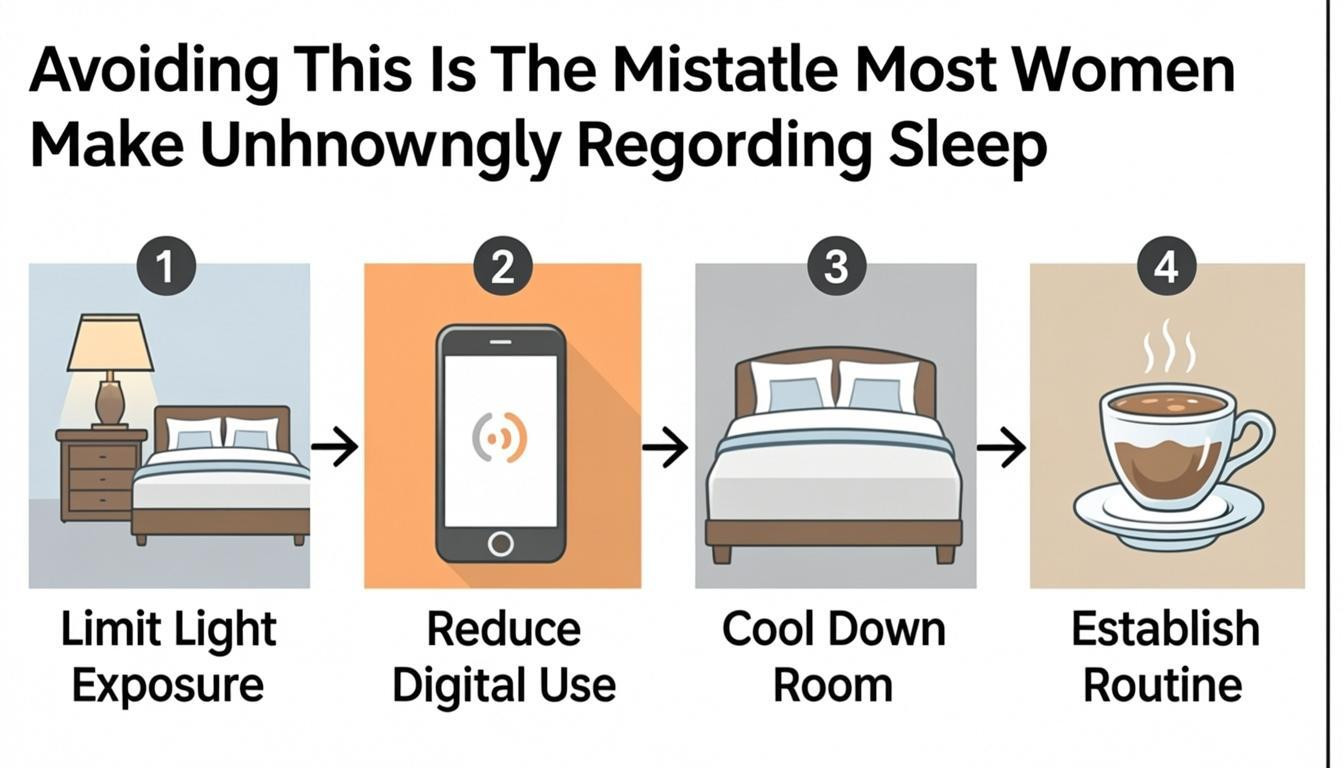 Avoiding This Is The Mistatle Most Women Make Unhnowngly Regording Sleep

1
Limit Light Exposure

2
Reduce Digital Use

3
Cool Down Room

4
Establish Routine